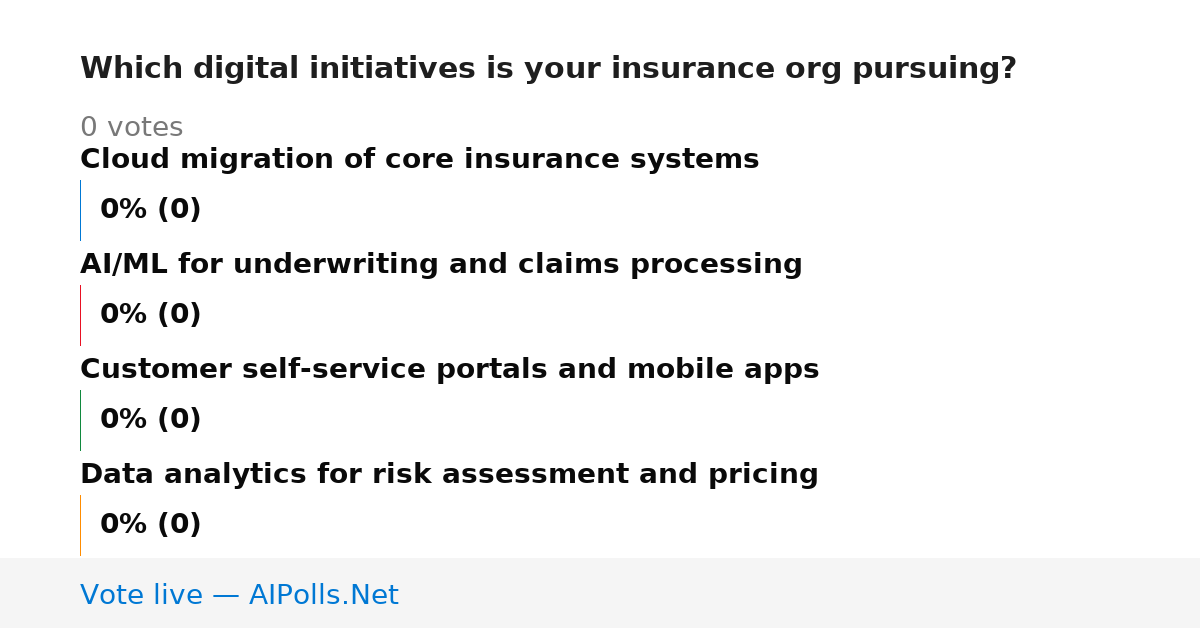 Which digital initiatives is your insurance org pursuing?

0 votes

Cloud migration of core insurance systems

0% (0)

AI/ML for underwriting and claims processing

0% (0)

Customer self-service portals and mobile apps

0% (0)

Data analytics for risk assessment and pricing

0% (0)

Vote live — AIPolls.Net